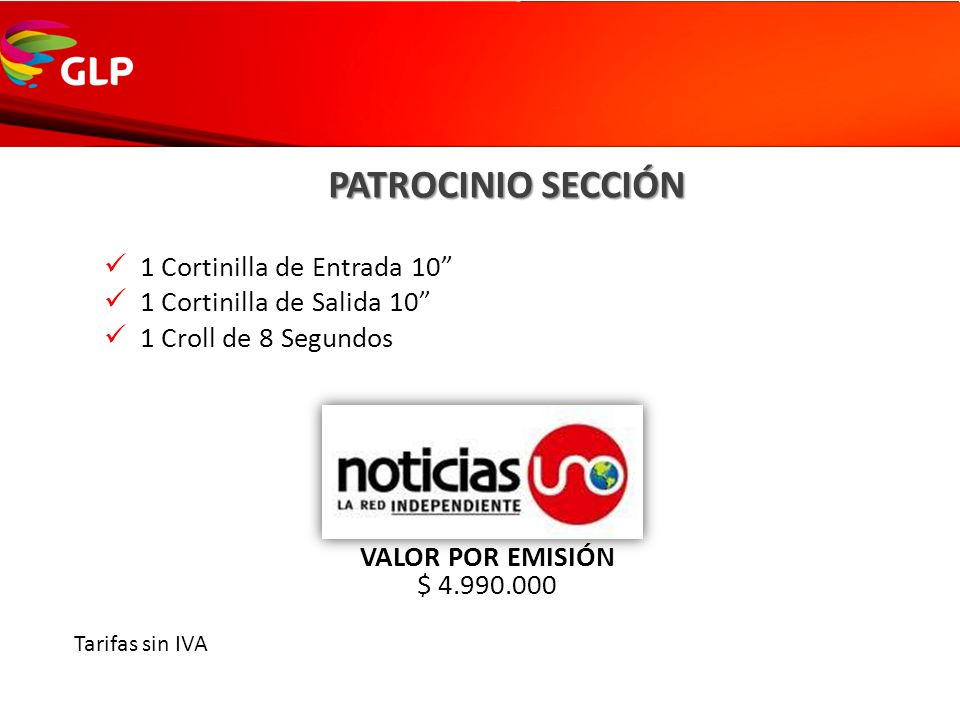 GLP

PATROCINIO SECCIÓN

✓ 1 Cortinilla de Entrada 10”
✓ 1 Cortinilla de Salida 10”
✓ 1 Croll de 8 Segundos

noticias uno
LA RED INDEPENDIENTE

VALOR POR EMISIÓN
$ 4.990.000

Tarifas sin IVA